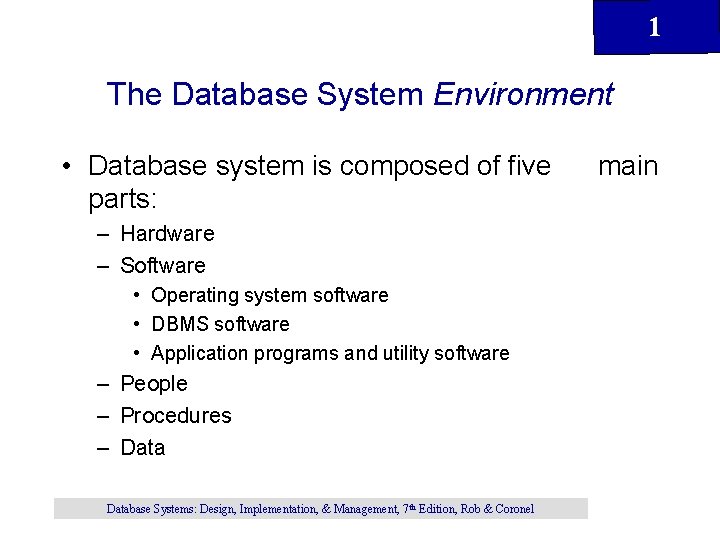 1

The Database System Environment

• Database system is composed of five main parts:
– Hardware
– Software
• Operating system software
• DBMS software
• Application programs and utility software
– People
– Procedures
– Data

Database Systems: Design, Implementation, & Management, 7th Edition, Rob & Coronel